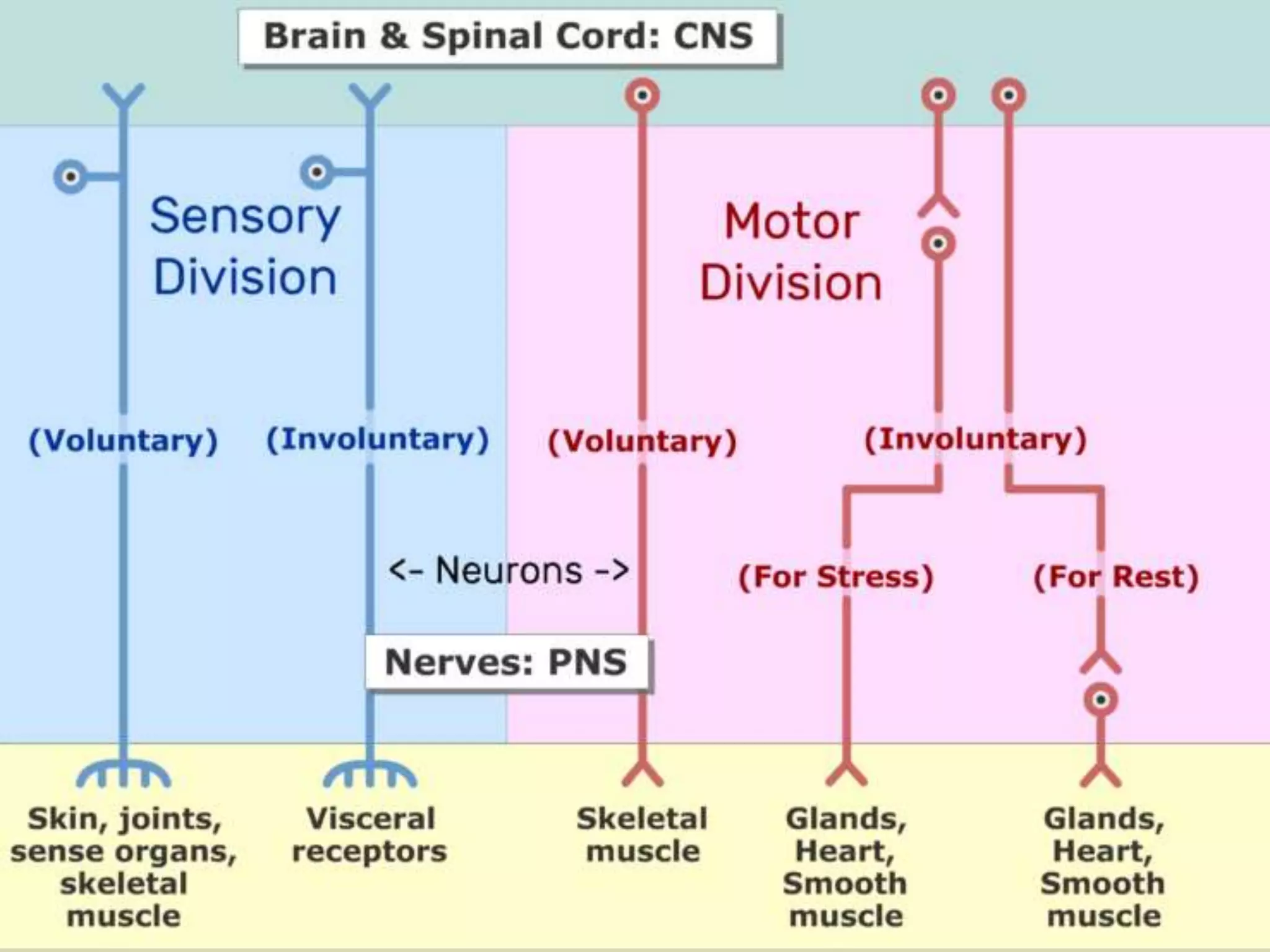 Brain & Spinal Cord: CNS

Sensory Division

Motor Division

(Voluntary)

(Involuntary)

(Voluntary)

(Involuntary)

<- Neurons ->

(For Stress)

(For Rest)

Nerves: PNS

Skin, joints, sense organs, skeletal muscle

Visceral receptors

Skeletal muscle

Glands, Heart, Smooth muscle

Glands, Heart, Smooth muscle